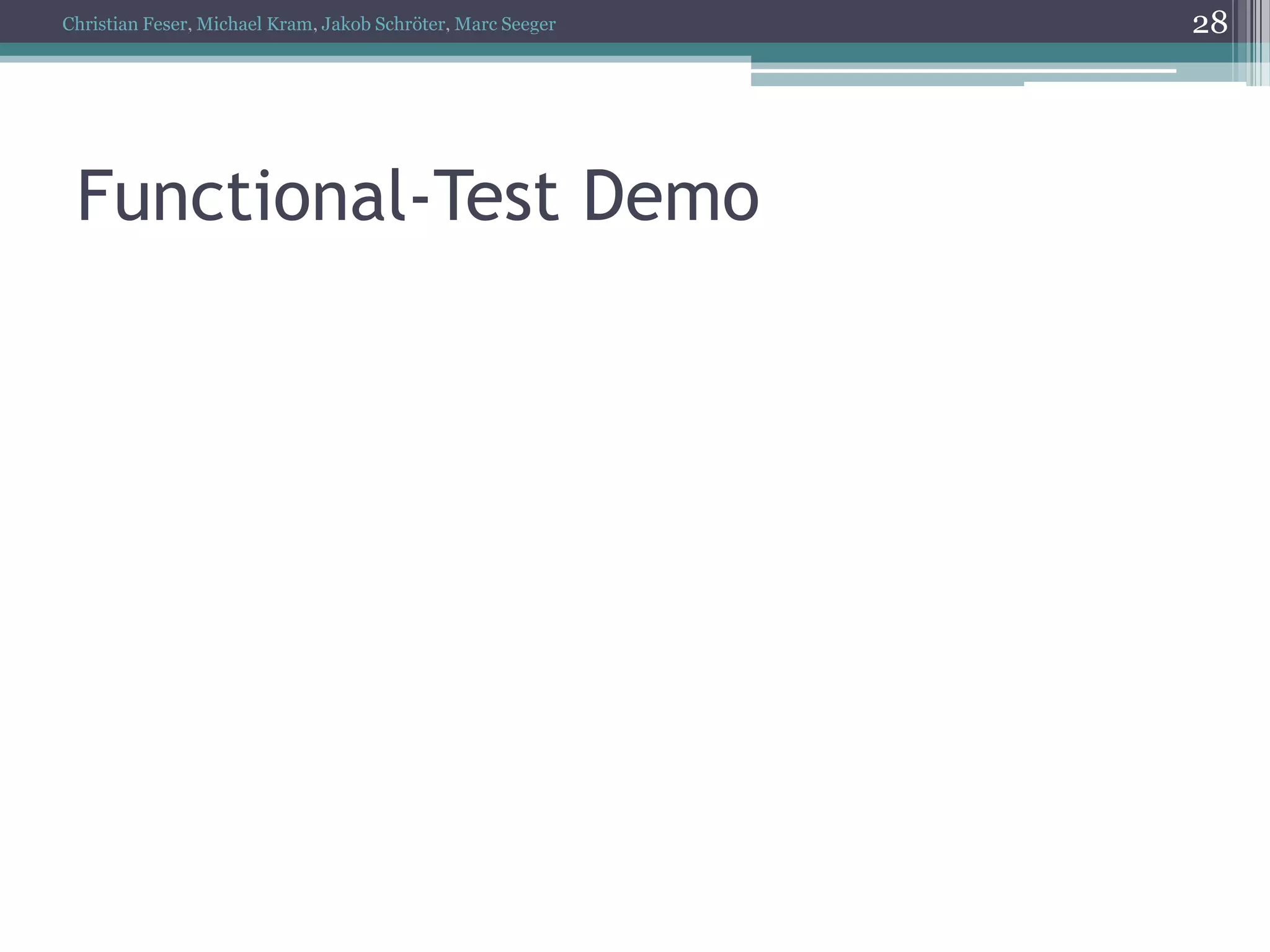 Christian Feser, Michael Kram, Jakob Schröter, Marc Seeger

28

Functional-Test Demo